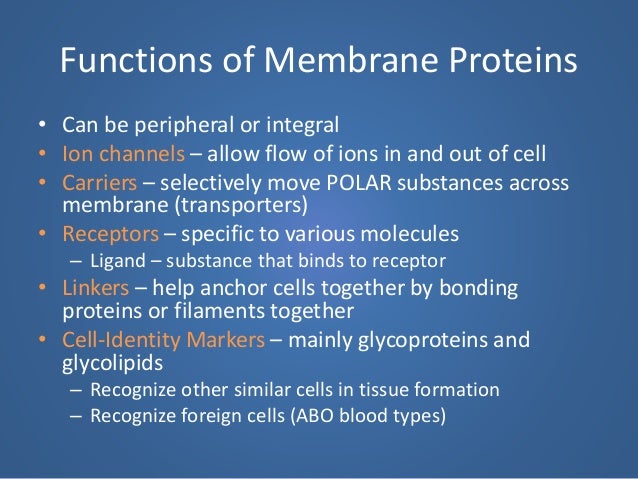 Functions of Membrane Proteins

• Can be peripheral or integral
• Ion channels – allow flow of ions in and out of cell
• Carriers – selectively move POLAR substances across membrane (transporters)
• Receptors – specific to various molecules
  – Ligand – substance that binds to receptor
• Linkers – help anchor cells together by bonding proteins or filaments together
• Cell-Identity Markers – mainly glycoproteins and glycolipids
  – Recognize other similar cells in tissue formation
  – Recognize foreign cells (ABO blood types)